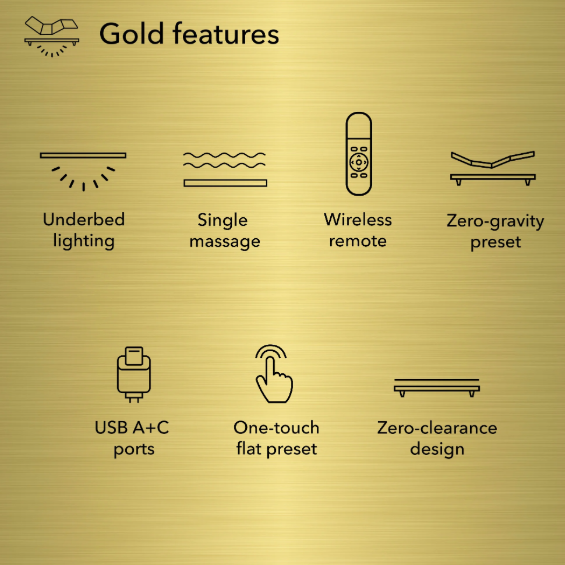 Gold features

Underbed lighting

Single massage

Wireless remote

Zero-gravity preset

USB A+C ports

One-touch flat preset

Zero-clearance design